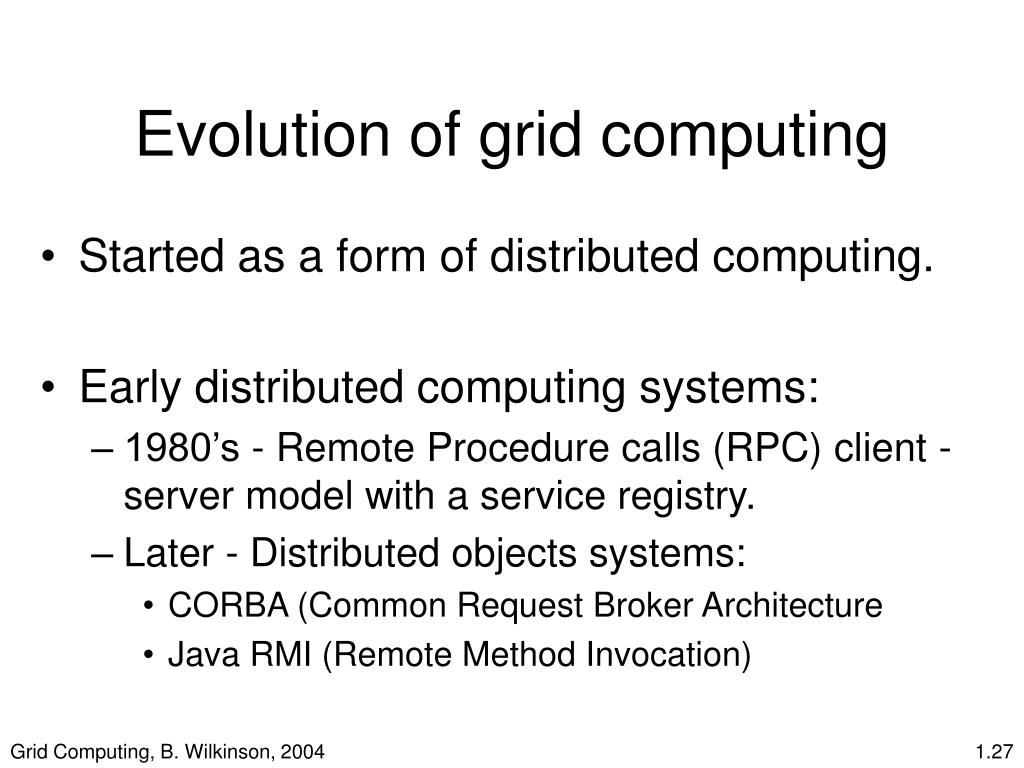 Evolution of grid computing

• Started as a form of distributed computing.

• Early distributed computing systems:
– 1980’s - Remote Procedure calls (RPC) client - server model with a service registry.
– Later - Distributed objects systems:
• CORBA (Common Request Broker Architecture
• Java RMI (Remote Method Invocation)

Grid Computing, B. Wilkinson, 2004

1.27